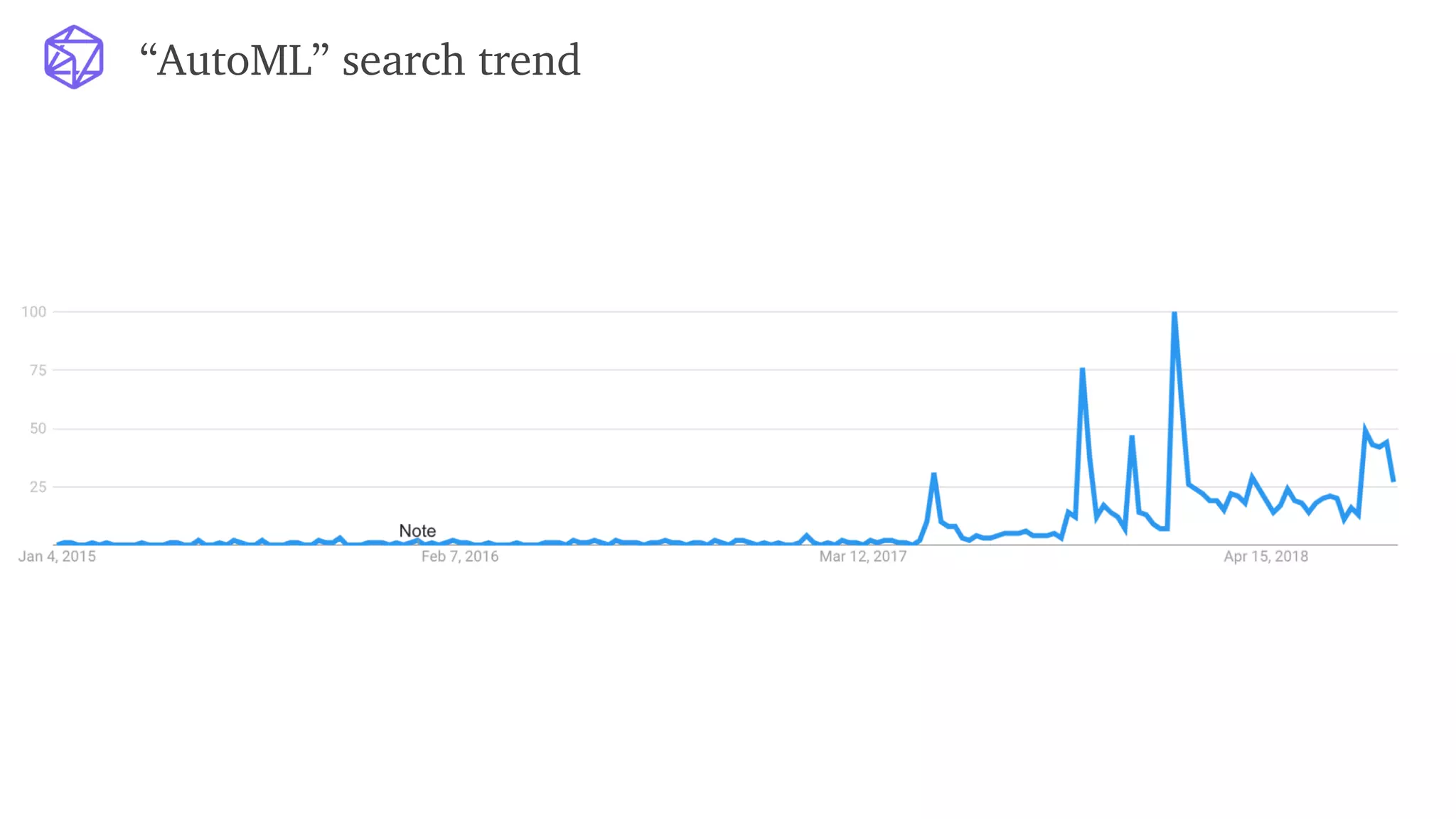 “AutoML” search trend

100
75
50
25

Note

Jan 4, 2015
Feb 7, 2016
Mar 12, 2017
Apr 15, 2018